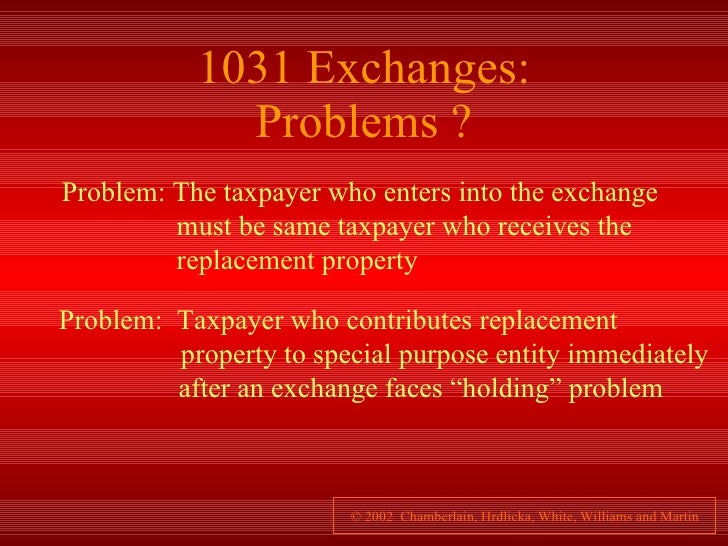 1031 Exchanges: Problems ?

Problem: The taxpayer who enters into the exchange must be same taxpayer who receives the replacement property

Problem: Taxpayer who contributes replacement property to special purpose entity immediately after an exchange faces “holding” problem

© 2002 Chamberlain, Hrdlicka, White, Williams and Martin